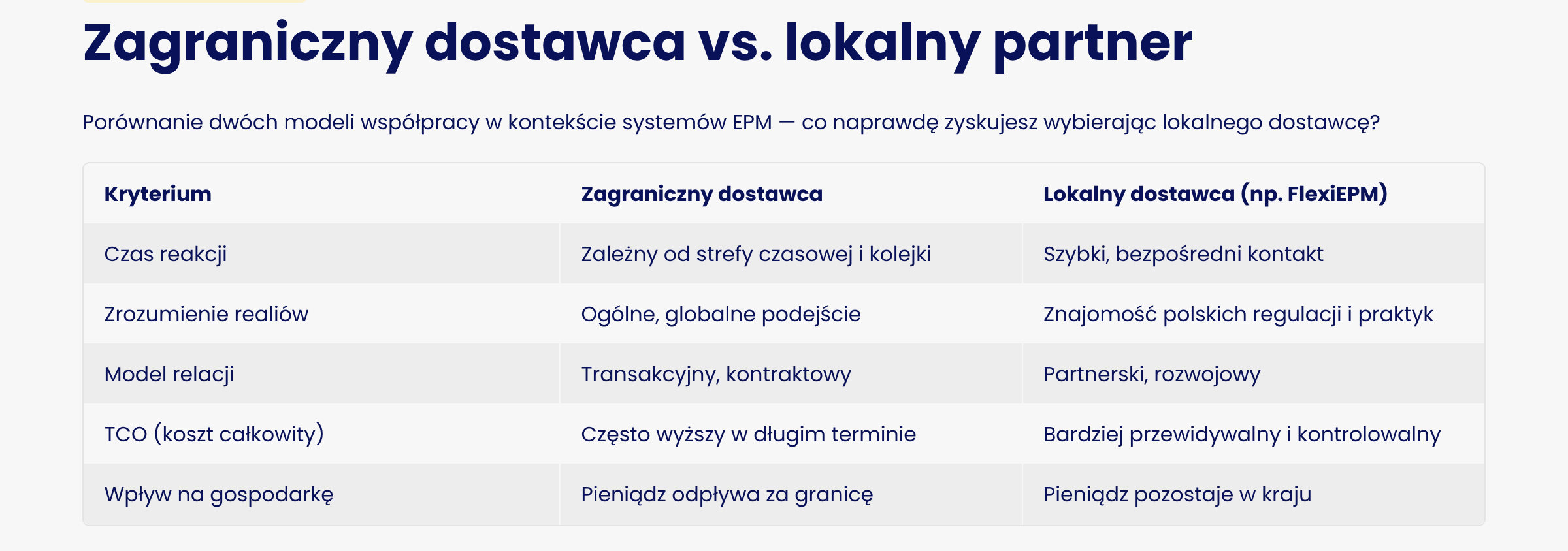 Zagraniczny dostawca vs. lokalny partner

Porównanie dwóch modeli współpracy w kontekście systemów EPM — co naprawdę zyskujesz wybierając lokalnego dostawcę?

| Kryterium | Zagraniczny dostawca | Lokalny dostawca (np. FlexiEPM) |
|---|---|---|
| Czas reakcji | Zależny od strefy czasowej i kolejki | Szybki, bezpośredni kontakt |
| Zrozumienie realiów | Ogólne, globalne podejście | Znajomość polskich regulacji i praktyk |
| Model relacji | Transakcyjny, kontraktowy | Partnerski, rozwojowy |
| TCO (koszt całkowity) | Często wyższy w długim terminie | Bardziej przewidywalny i kontrolowalny |
| Wpływ na gospodarkę | Pieniądz odpływa za granicę | Pieniądz pozostaje w kraju |